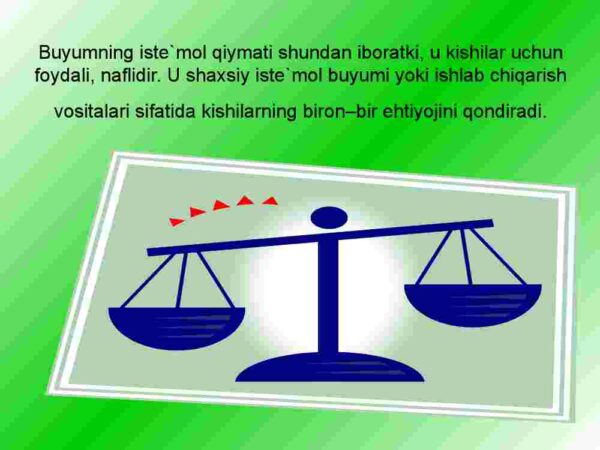 Buyumning iste`mol qiymati shundan iboratki, u kishilar uchun foydali, naflidir. U shaxsiy iste`mol buyumi yoki ishlab chiqarish vositalari sifatida kishilarning biron–bir ehtiyojini qondiradi.